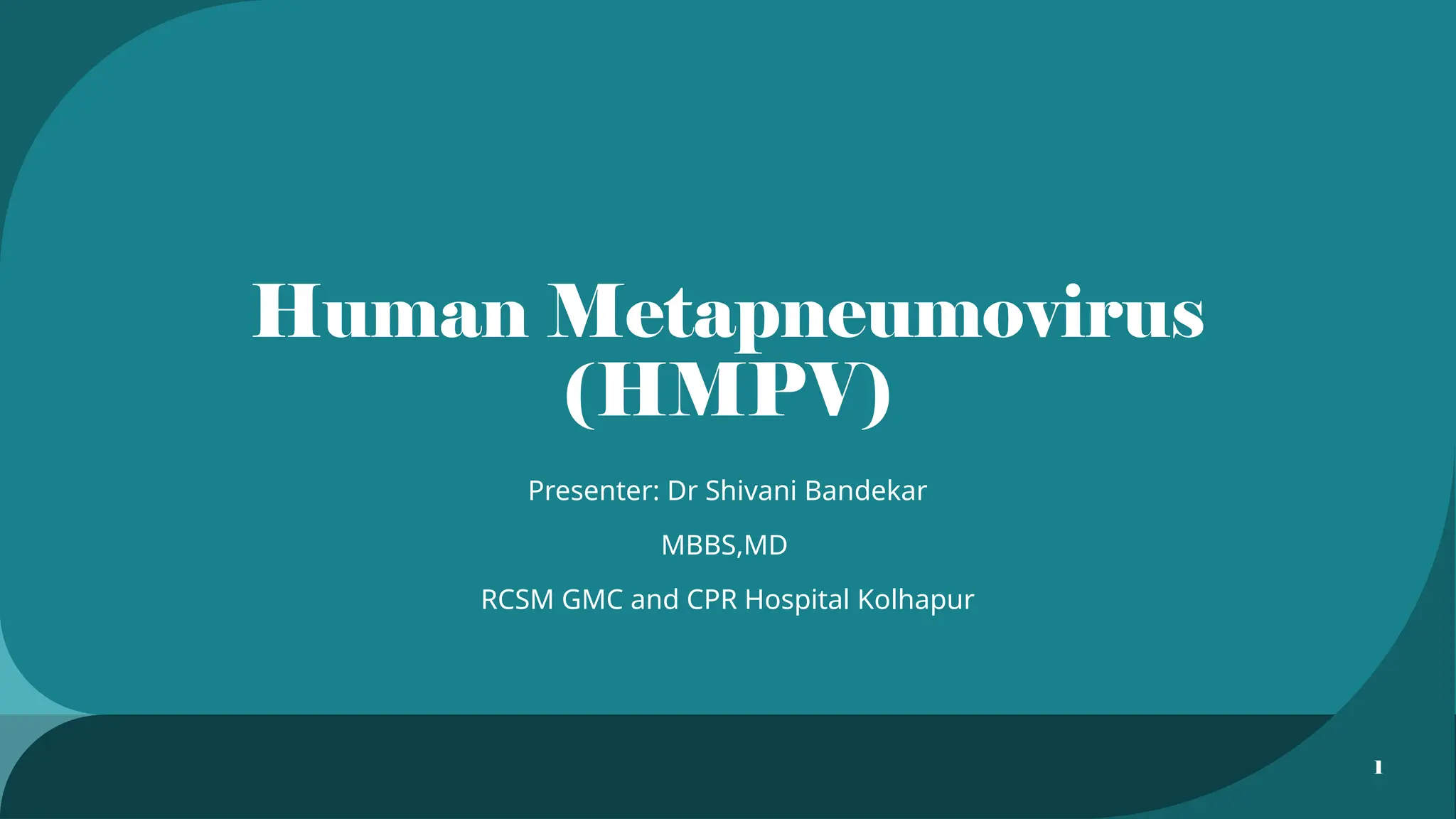 Human Metapneumovirus (HMPV)

Presenter: Dr Shivani Bandekar

MBBS,MD

RCSM GMC and CPR Hospital Kolhapur

1